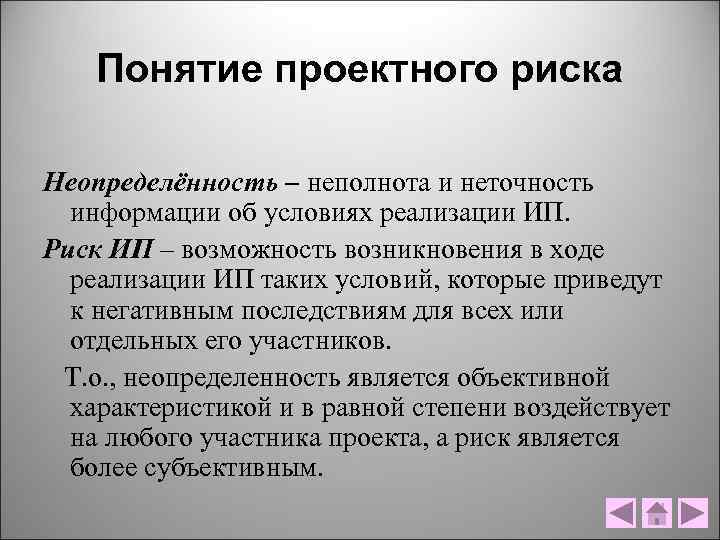 Понятие проектного риска

Неопределённость – неполнота и неточность информации об условиях реализации ИП.

Риск ИП – возможность возникновения в ходе реализации ИП таких условий, которые приведут к негативным последствиям для всех или отдельных его участников.

Т.о., неопределенность является объективной характеристикой и в равной степени воздействует на любого участника проекта, а риск является более субъективным.